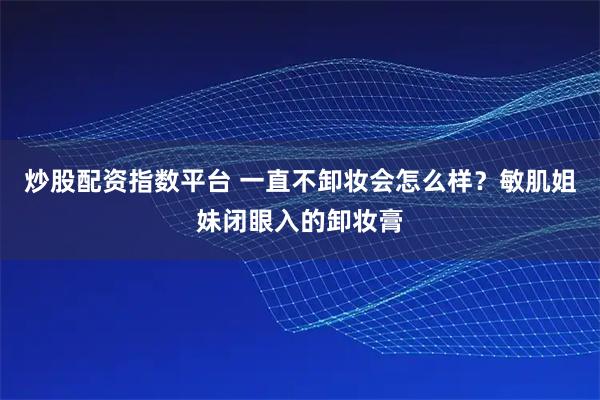 炒股配资指数平台 一直不卸妆会怎么样？敏肌姐妹闭眼入的卸妆膏